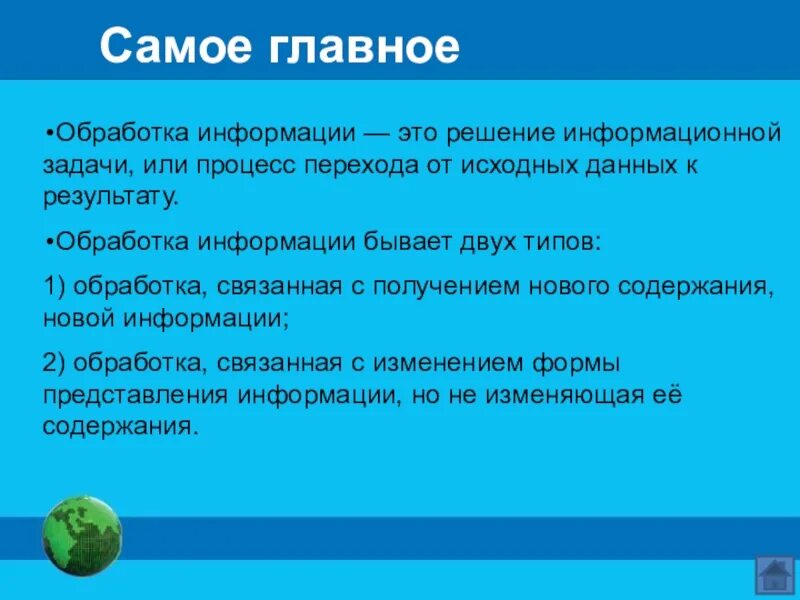 Самое главное

•Обработка информации — это решение информационной задачи, или процесс перехода от исходных данных к результату.

•Обработка информации бывает двух типов:

1) обработка, связанная с получением нового содержания, новой информации;

2) обработка, связанная с изменением формы представления информации, но не изменяющая её содержания.